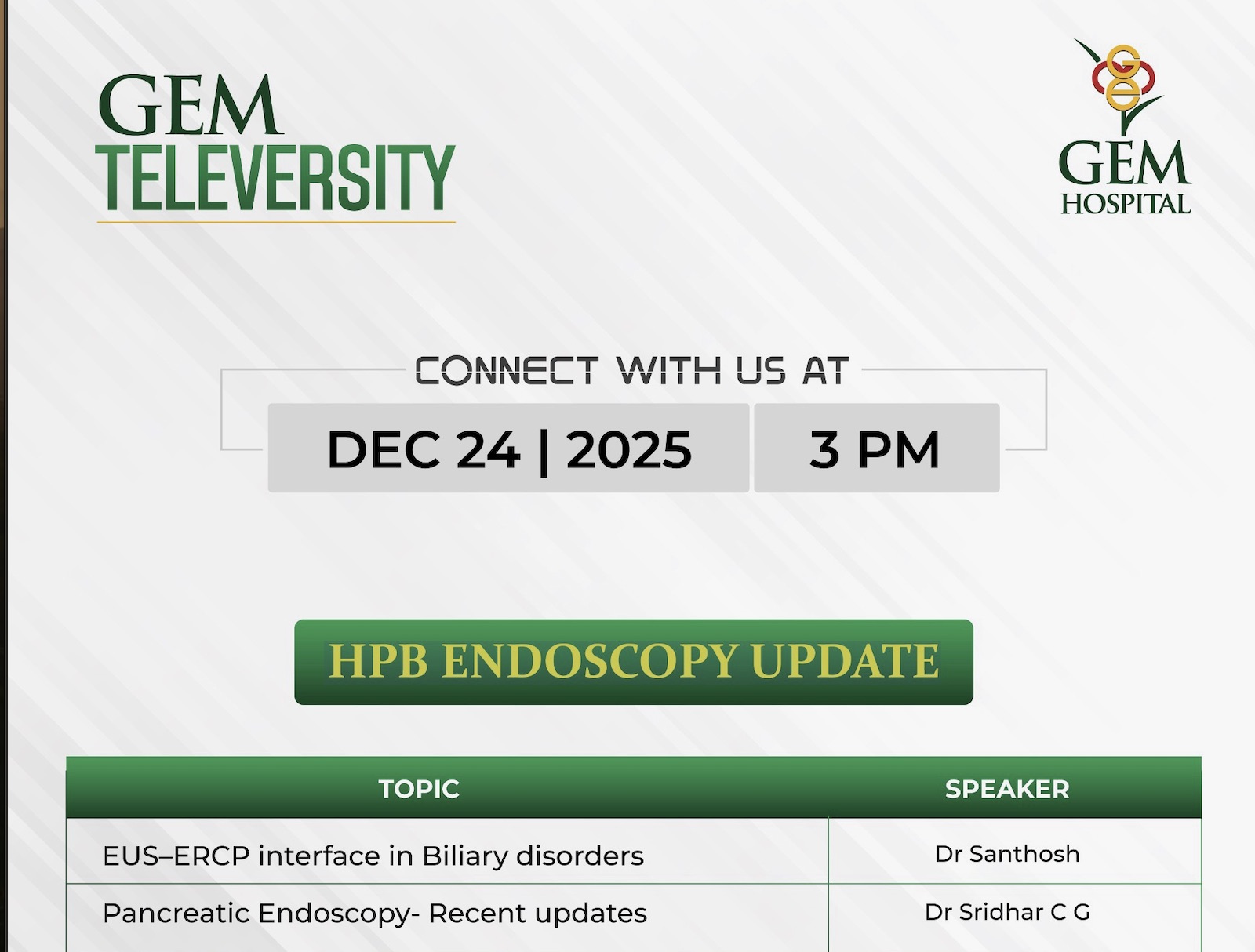 GEM
TELEVERSITY

GEM
HOSPITAL

CONNECT WITH US AT

DEC 24 | 2025

3 PM

HPB ENDOSCOPY UPDATE

| TOPIC | SPEAKER |
|---|---|
| EUS–ERCP interface in Biliary disorders | Dr Santhosh |
| Pancreatic Endoscopy- Recent updates | Dr Sridhar C G |